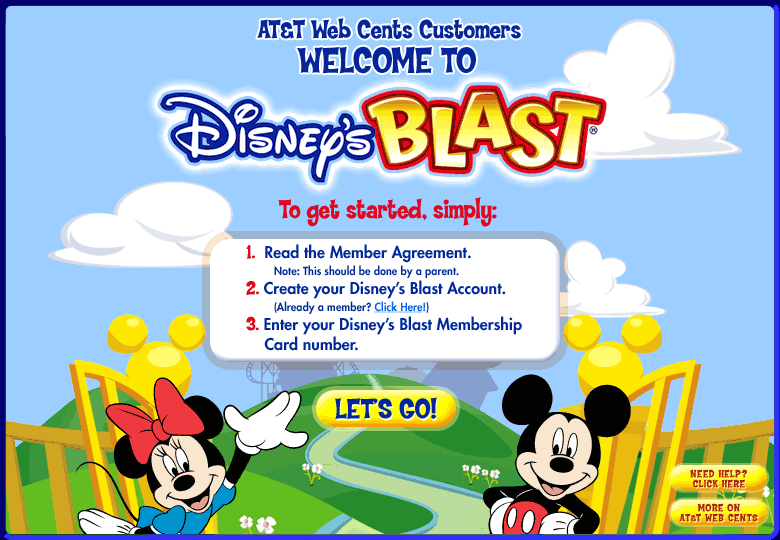 AT&T Web Cents Customers
WELCOME TO

Disney's BLAST®

To get started, simply:

1. Read the Member Agreement.
Note: This should be done by a parent.
2. Create your Disney's Blast Account.
(Already a member? Click Here!)
3. Enter your Disney's Blast Membership Card number.

LET'S GO!

NEED HELP? CLICK HERE

MORE ON AT&T WEB CENTS